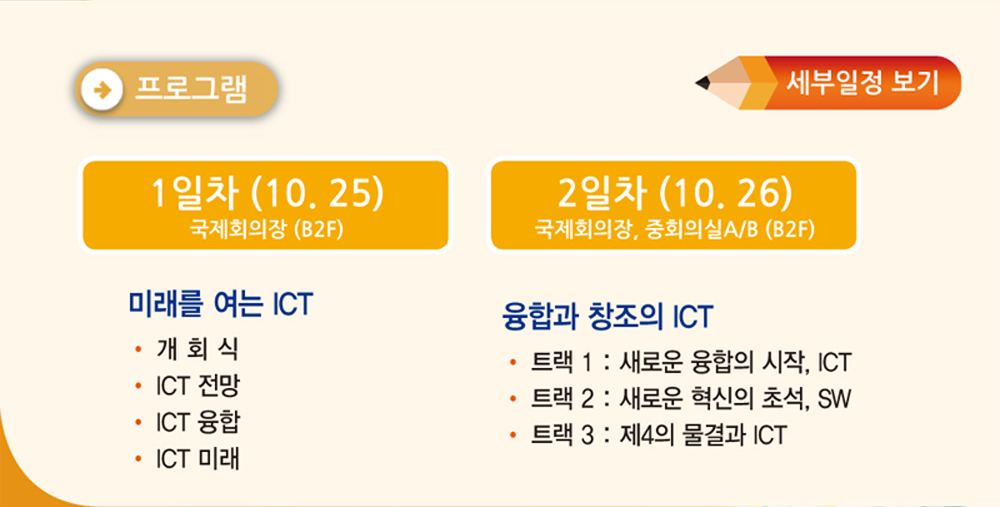 프로그램

세부일정 보기

1일차 (10. 25)
국제회의장 (B2F)

미래를 여는 ICT
• 개 회 식
• ICT 전망
• ICT 융합
• ICT 미래

2일차 (10. 26)
국제회의장, 중회의실A/B (B2F)

융합과 창조의 ICT
• 트랙 1 : 새로운 융합의 시작, ICT
• 트랙 2 : 새로운 혁신의 초석, SW
• 트랙 3 : 제4의 물결과 ICT